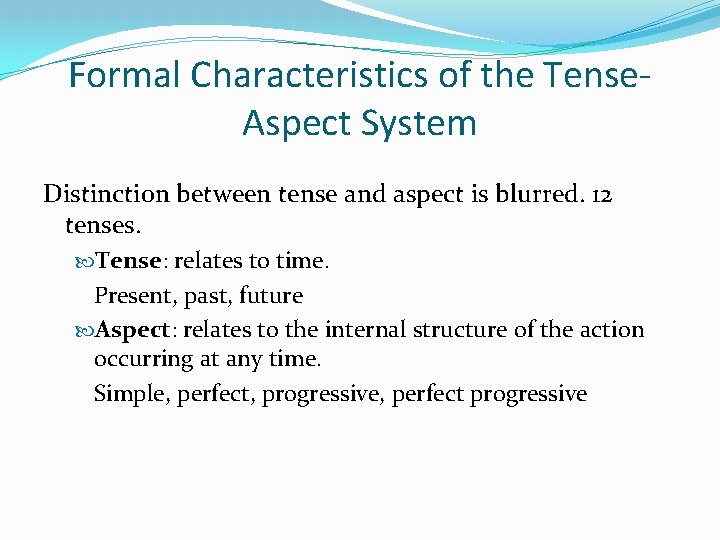 Formal Characteristics of the Tense-Aspect System

Distinction between tense and aspect is blurred. 12 tenses.

Tense: relates to time.

Present, past, future

Aspect: relates to the internal structure of the action occurring at any time.

Simple, perfect, progressive, perfect progressive